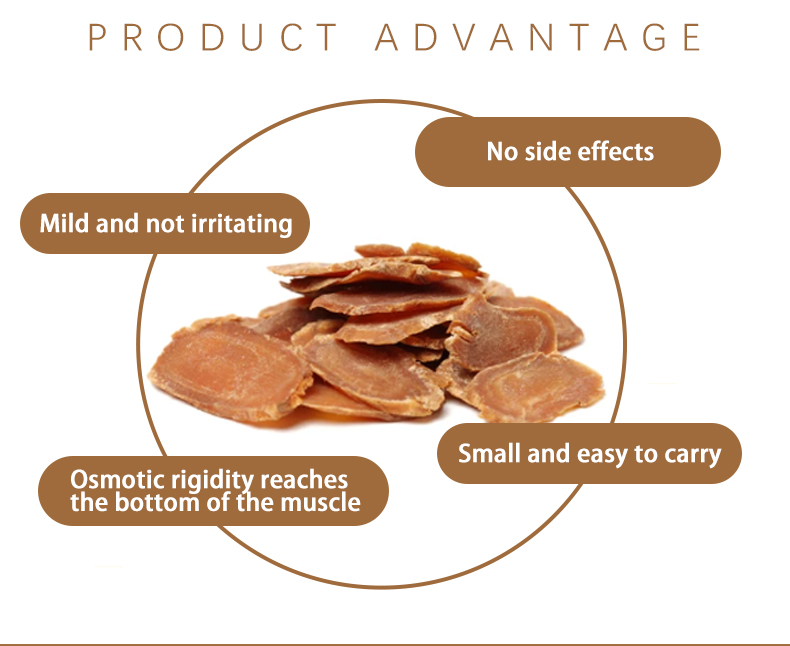 PRODUCT ADVANTAGE

No side effects

Mild and not irritating

Small and easy to carry

Osmotic rigidity reaches the bottom of the muscle